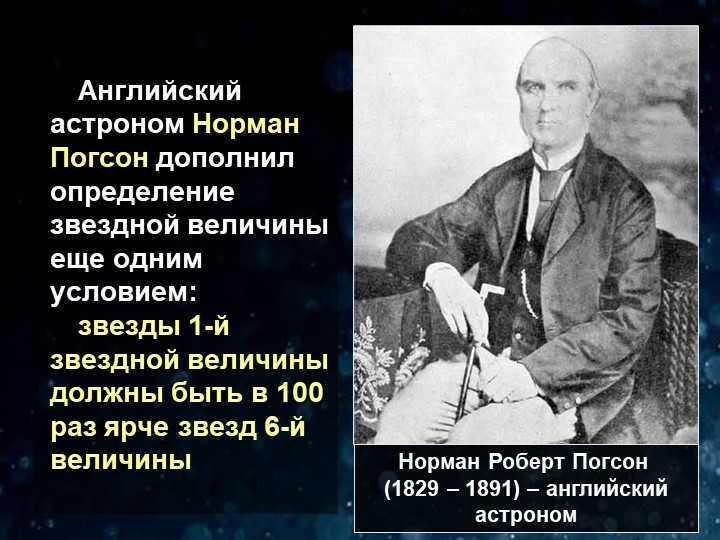 Английский астроном Норман Погсон дополнил определение звездной величины еще одним условием:

звезды 1-й звездной величины должны быть в 100 раз ярче звезд 6-й величины

Норман Роберт Погсон (1829 – 1891) – английский астроном